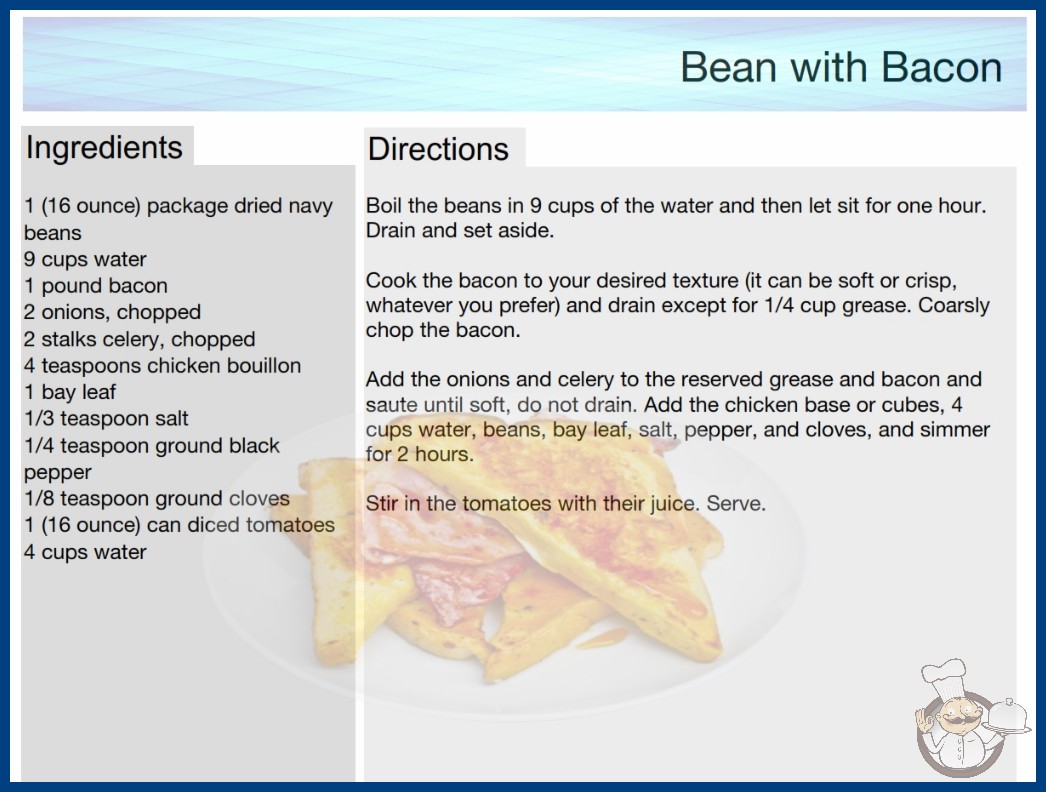 Bean with Bacon

Ingredients

1 (16 ounce) package dried navy beans
9 cups water
1 pound bacon
2 onions, chopped
2 stalks celery, chopped
4 teaspoons chicken bouillon
1 bay leaf
1/3 teaspoon salt
1/4 teaspoon ground black pepper
1/8 teaspoon ground cloves
1 (16 ounce) can diced tomatoes
4 cups water

Directions

Boil the beans in 9 cups of the water and then let sit for one hour. Drain and set aside.

Cook the bacon to your desired texture (it can be soft or crisp, whatever you prefer) and drain except for 1/4 cup grease. Coarsly chop the bacon.

Add the onions and celery to the reserved grease and bacon and saute until soft, do not drain. Add the chicken base or cubes, 4 cups water, beans, bay leaf, salt, pepper, and cloves, and simmer for 2 hours.

Stir in the tomatoes with their juice. Serve.